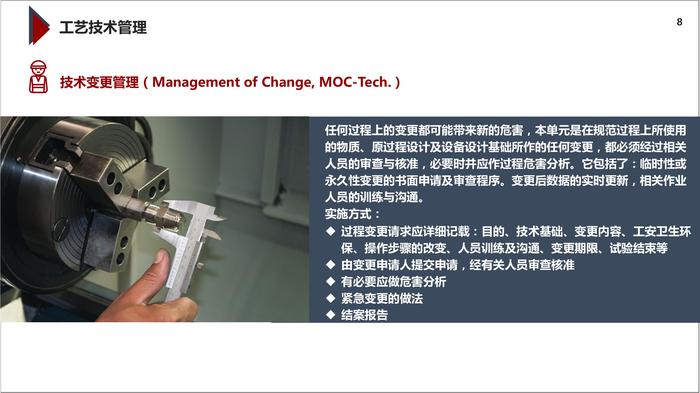 工艺技术管理

8

技术变更管理（Management of Change, MOC-Tech.）

任何过程上的变更都可能带来新的危害，本单元是在规范过程上所使用的物质、原过程设计及设备设计基础所作的任何变更，都必须经过相关人员的审查与核准，必要时并应作过程危害分析。它包括了：临时性或永久性变更的书面申请及审查程序。变更后数据的实时更新，相关作业人员的训练与沟通。

实施方式：

◆ 过程变更请求应详细记载：目的、技术基础、变更内容、工安卫生环保、操作步骤的改变、人员训练及沟通、变更期限、试验结束等

◆ 由变更申请人提交申请，经有关人员审查核准

◆ 有必要应做危害分析

◆ 紧急变更的做法

◆ 结案报告